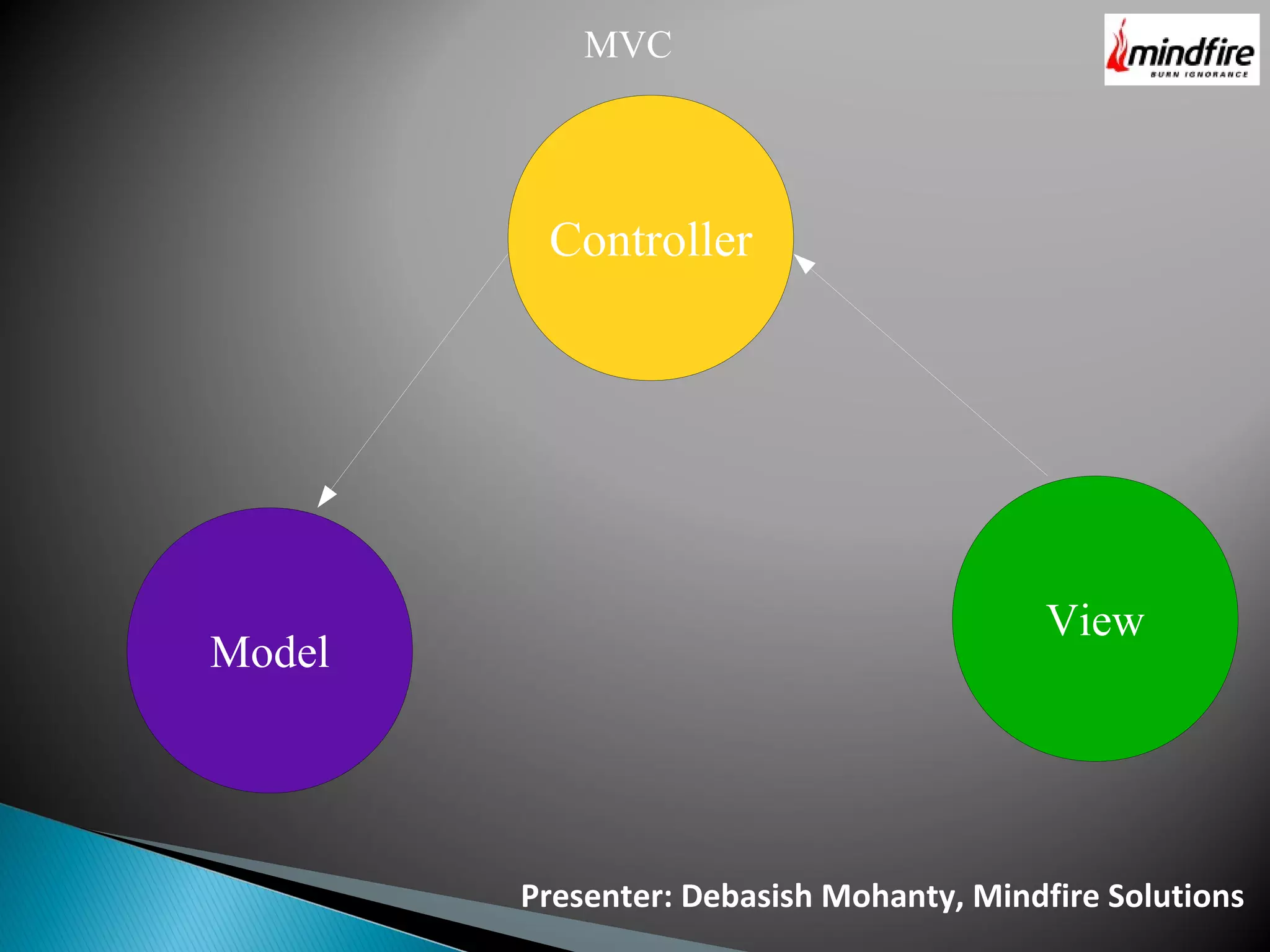 MVC

mindfire
BURN IGNORANCE

Controller

Model

View

Presenter: Debasish Mohanty, Mindfire Solutions